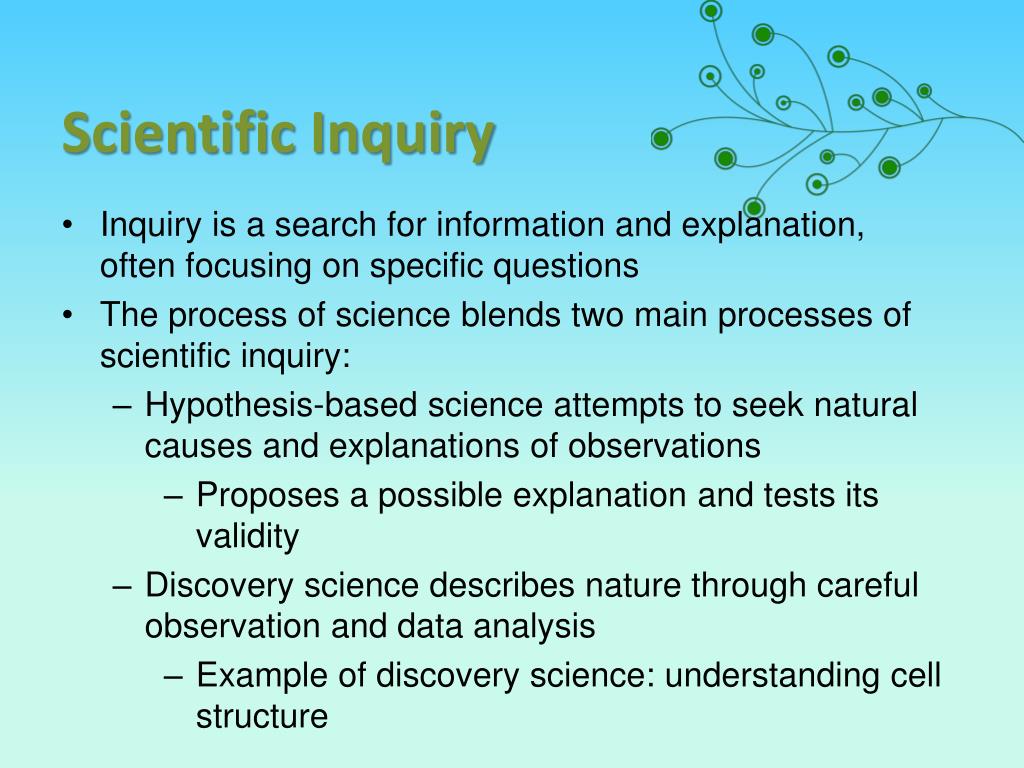 Scientific Inquiry

• Inquiry is a search for information and explanation, often focusing on specific questions

• The process of science blends two main processes of scientific inquiry:

– Hypothesis-based science attempts to seek natural causes and explanations of observations

– Proposes a possible explanation and tests its validity

– Discovery science describes nature through careful observation and data analysis

– Example of discovery science: understanding cell structure